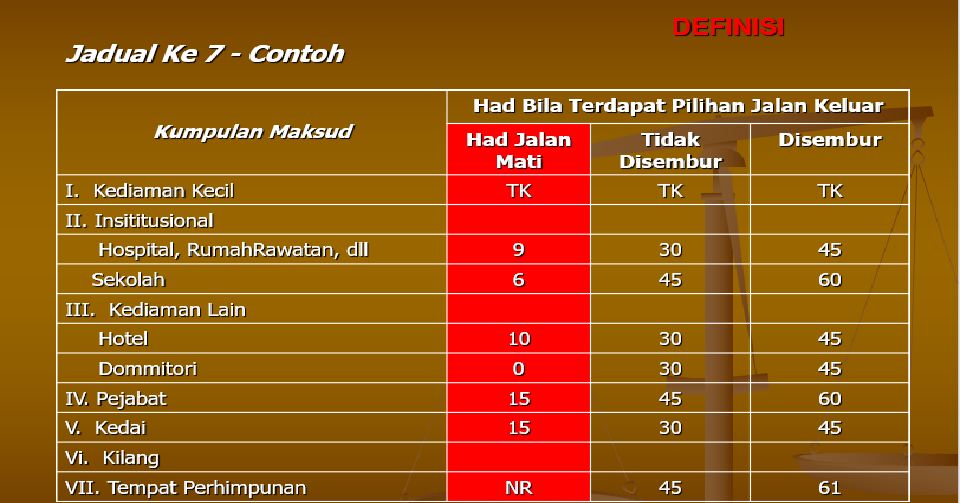 DEFINISI

Jadual Ke 7 - Contoh

| Kumpulan Maksud | Had Bila Terdapat Pilihan Jalan Keluar | | |
|---|---|---|---|
| | Had Jalan Mati | Tidak Disembur | Disembur |
| I. Kediaman Kecil | TK | TK | TK |
| II. Insititusional | | | |
| Hospital, RumahRawatan, dll | 9 | 30 | 45 |
| Sekolah | 6 | 45 | 60 |
| III. Kediaman Lain | | | |
| Hotel | 10 | 30 | 45 |
| Dommitori | 0 | 30 | 45 |
| IV. Pejabat | 15 | 45 | 60 |
| V. Kedai | 15 | 30 | 45 |
| Vi. Kilang | | | |
| VII. Tempat Perhimpunan | NR | 45 | 61 |